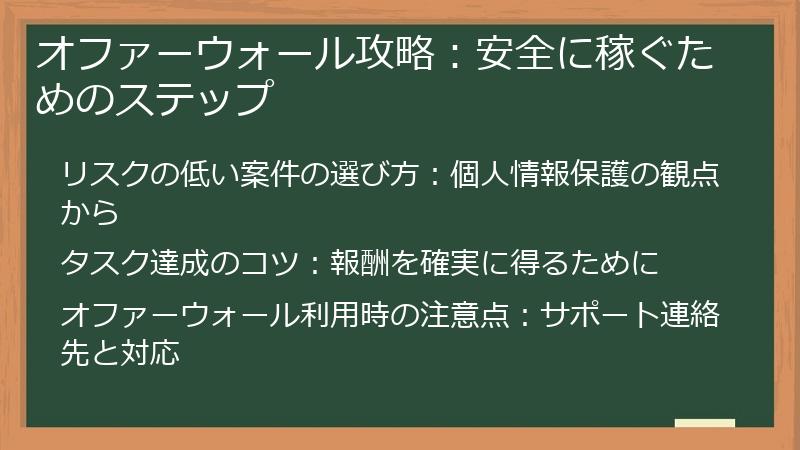 オファーウォール攻略：安全に稼ぐためのステップ

リスクの低い案件の選び方：個人情報保護の観点から

タスク達成のコツ：報酬を確実に得るために

オファーウォール利用時の注意点：サポート連絡先と対応